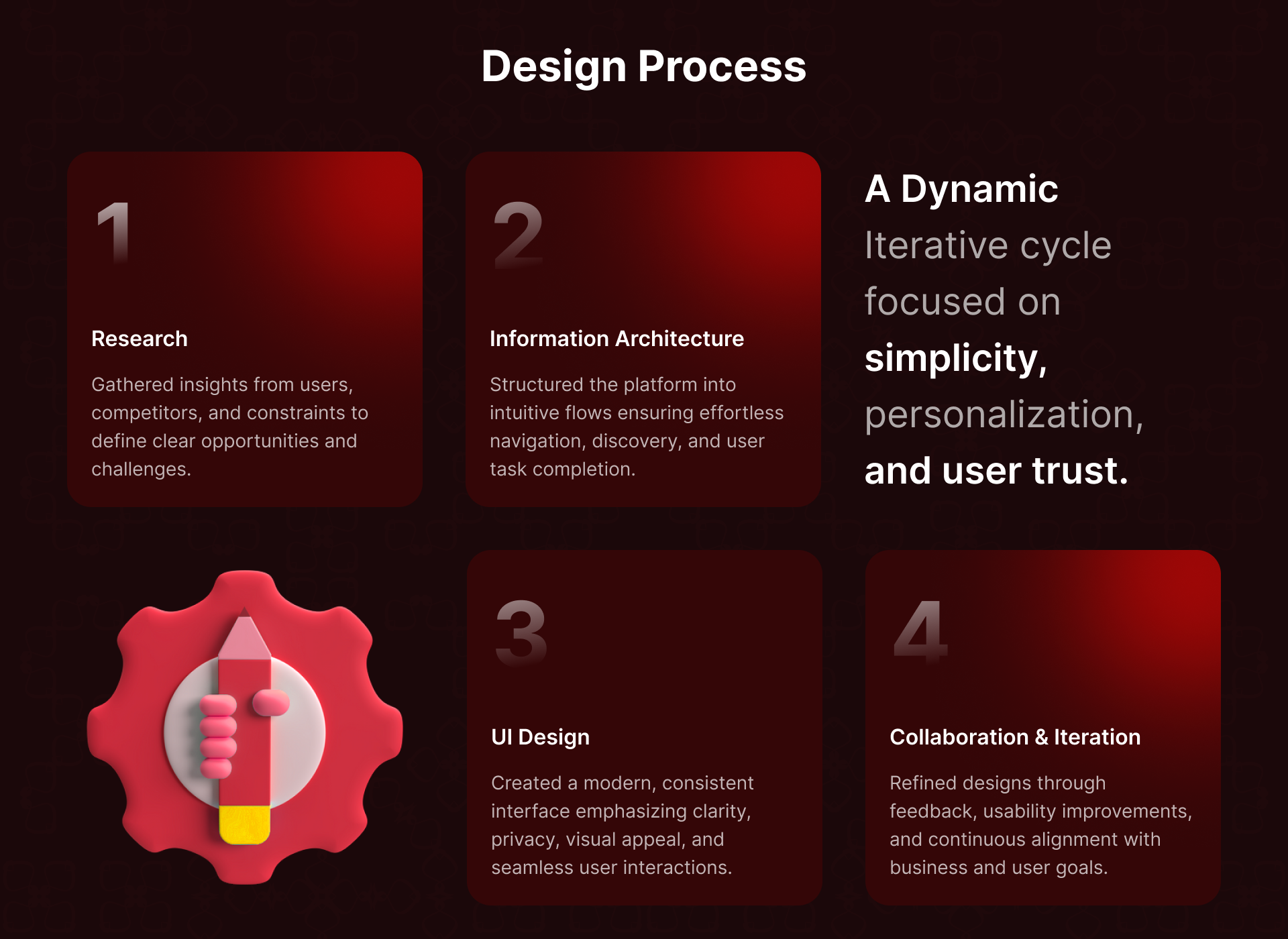 Design Process

1

Research

Gathered insights from users, competitors, and constraints to define clear opportunities and challenges.

2

Information Architecture

Structured the platform into intuitive flows ensuring effortless navigation, discovery, and user task completion.

A Dynamic Iterative cycle focused on simplicity, personalization, and user trust.

3

UI Design

Created a modern, consistent interface emphasizing clarity, privacy, visual appeal, and seamless user interactions.

4

Collaboration & Iteration

Refined designs through feedback, usability improvements, and continuous alignment with business and user goals.